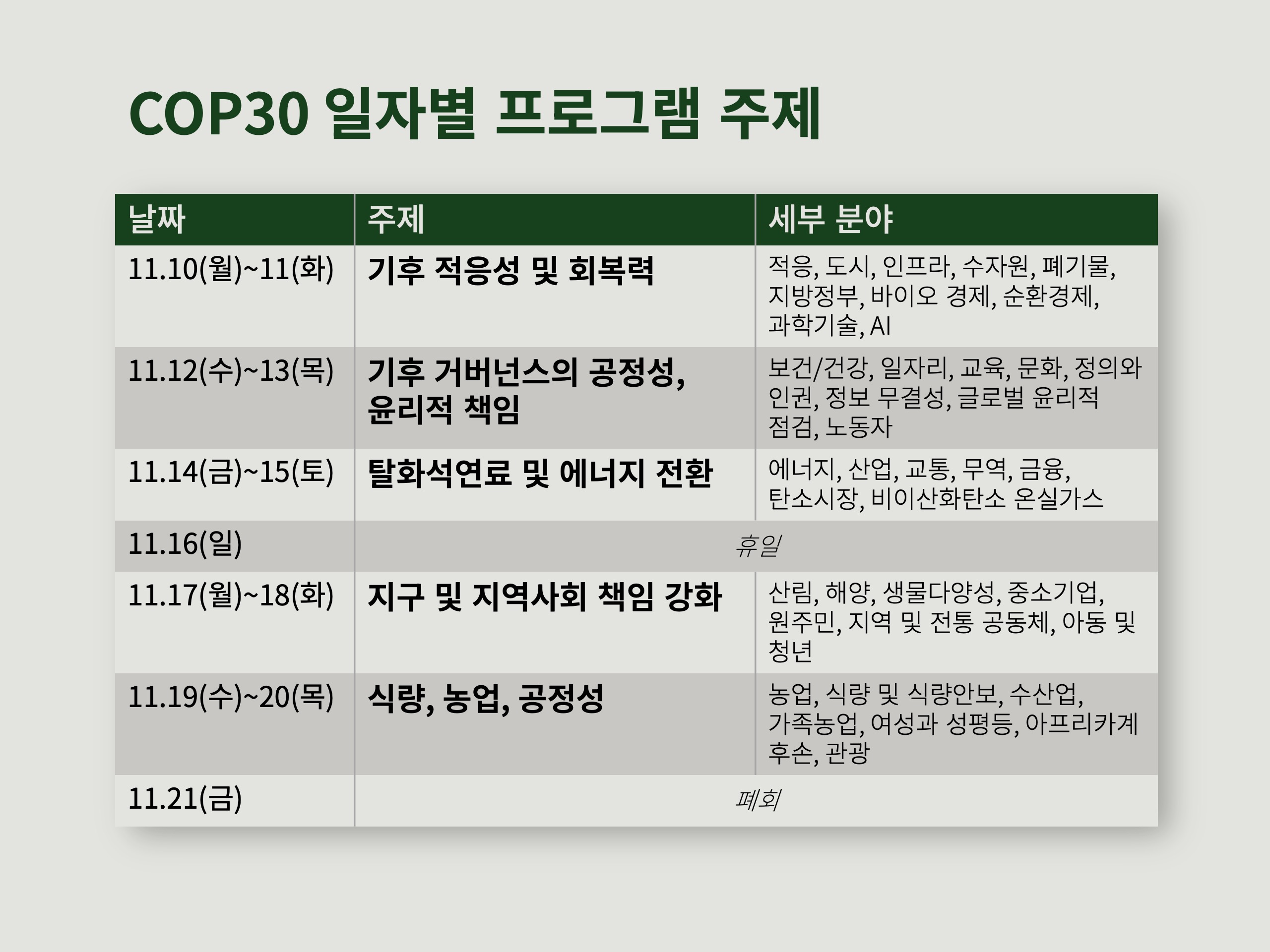 COP30 일자별 프로그램 주제

| 날짜 | 주제 | 세부 분야 |
|---|---|---|
| 11.10(월)~11(화) | 기후 적응성 및 회복력 | 적응, 도시, 인프라, 수자원, 폐기물, 지방정부, 바이오 경제, 순환경제, 과학기술, AI |
| 11.12(수)~13(목) | 기후 거버넌스의 공정성, 윤리적 책임 | 보건/건강, 일자리, 교육, 문화, 정의와 인권, 정보 무결성, 글로벌 윤리적 점검, 노동자 |
| 11.14(금)~15(토) | 탈화석연료 및 에너지 전환 | 에너지, 산업, 교통, 무역, 금융, 탄소시장, 비이산화탄소 온실가스 |
| 11.16(일) | 휴일 | |
| 11.17(월)~18(화) | 지구 및 지역사회 책임 강화 | 산림, 해양, 생물다양성, 중소기업, 원주민, 지역 및 전통 공동체, 아동 및 청년 |
| 11.19(수)~20(목) | 식량, 농업, 공정성 | 농업, 식량 및 식량안보, 수산업, 가족농업, 여성과 성평등, 아프리카계 후손, 관광 |
| 11.21(금) | 폐회 | |